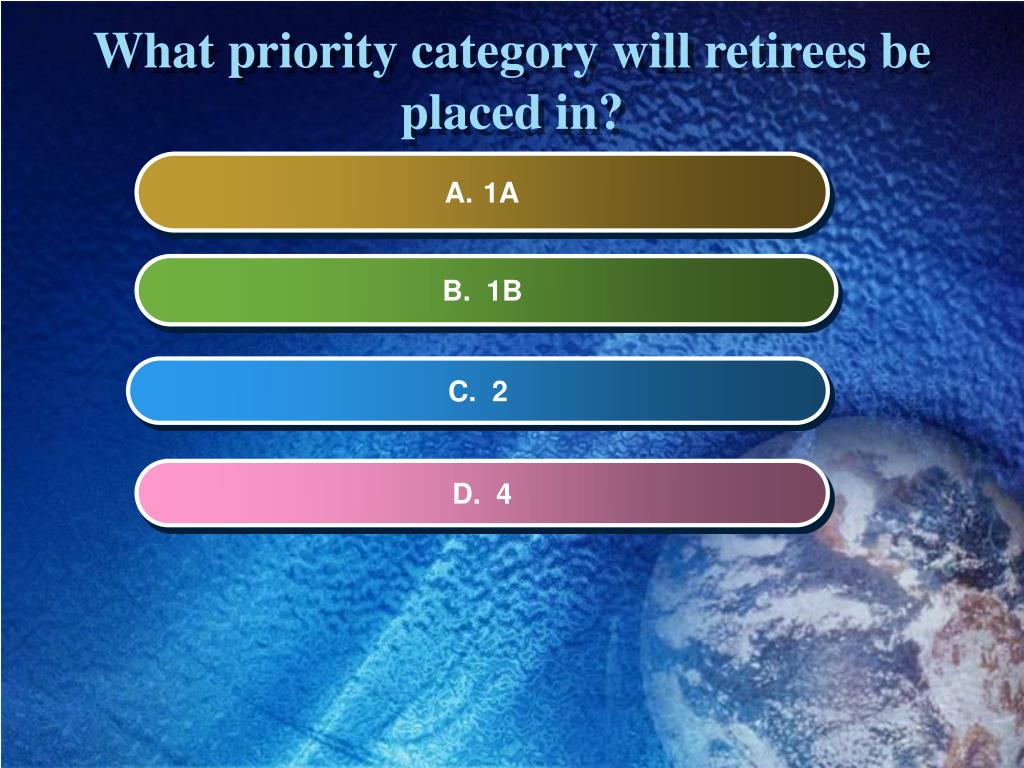 What priority category will retirees be placed in?

A. 1A

B. 1B

C. 2

D. 4